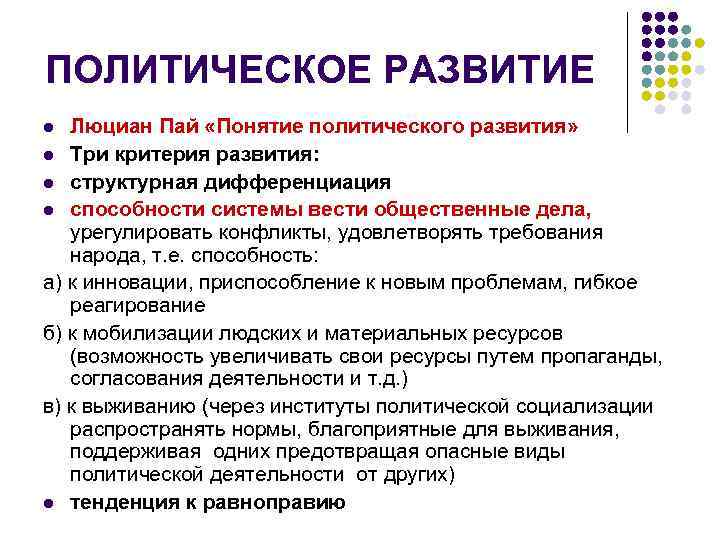 ПОЛИТИЧЕСКОЕ РАЗВИТИЕ

- Люциан Пай «Понятие политического развития»
- Три критерия развития:
- структурная дифференциация
- способности системы вести общественные дела, урегулировать конфликты, удовлетворять требования народа, т.е. способность:

а) к инновации, приспособление к новым проблемам, гибкое реагирование

б) к мобилизации людских и материальных ресурсов (возможность увеличивать свои ресурсы путем пропаганды, согласования деятельности и т.д.)

в) к выживанию (через институты политической социализации распространять нормы, благоприятные для выживания, поддерживая одних предотвращая опасные виды политической деятельности от других)

- тенденция к равноправию